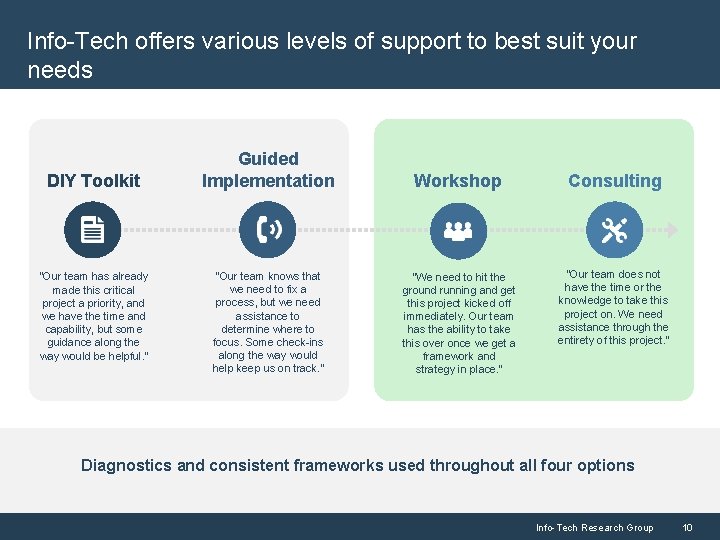 Info-Tech offers various levels of support to best suit your needs

DIY Toolkit

"Our team has already made this critical project a priority, and we have the time and capability, but some guidance along the way would be helpful."

Guided Implementation

"Our team knows that we need to fix a process, but we need assistance to determine where to focus. Some check-ins along the way would help keep us on track."

Workshop

"We need to hit the ground running and get this project kicked off immediately. Our team has the ability to take this over once we get a framework and strategy in place."

Consulting

"Our team does not have the time or the knowledge to take this project on. We need assistance through the entirety of this project."

Diagnostics and consistent frameworks used throughout all four options

Info-Tech Research Group 10